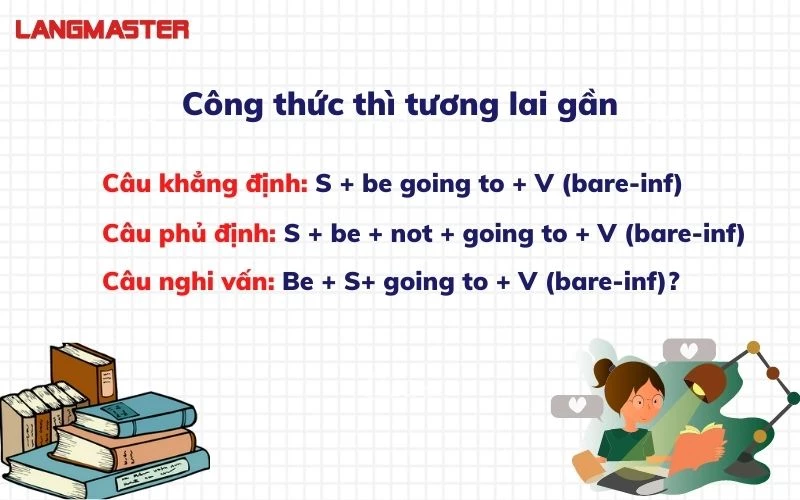 LANGMASTER

Công thức thì tương lai gần

Câu khẳng định: S + be going to + V (bare-inf)

Câu phủ định: S + be + not + going to + V (bare-inf)

Câu nghi vấn: Be + S+ going to + V (bare-inf)?